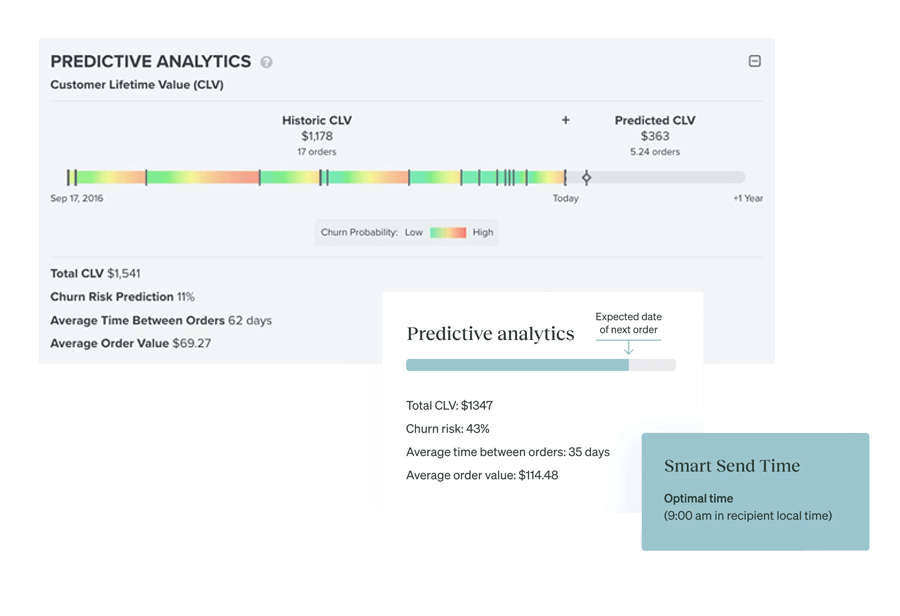 PREDICTIVE ANALYTICS

Customer Lifetime Value (CLV)

Historic CLV
$1,178
17 orders

+

Predicted CLV
$363
5.24 orders

Sep 17, 2016

Today

+1 Year

Churn Probability: Low High

Total CLV $1,541

Churn Risk Prediction 11%

Average Time Between Orders 62 days

Average Order Value $69.27

Predictive analytics

Expected date of next order

Total CLV: $1347

Churn risk: 43%

Average time between orders: 35 days

Average order value: $114.48

Smart Send Time

Optimal time
(9:00 am in recipient local time)